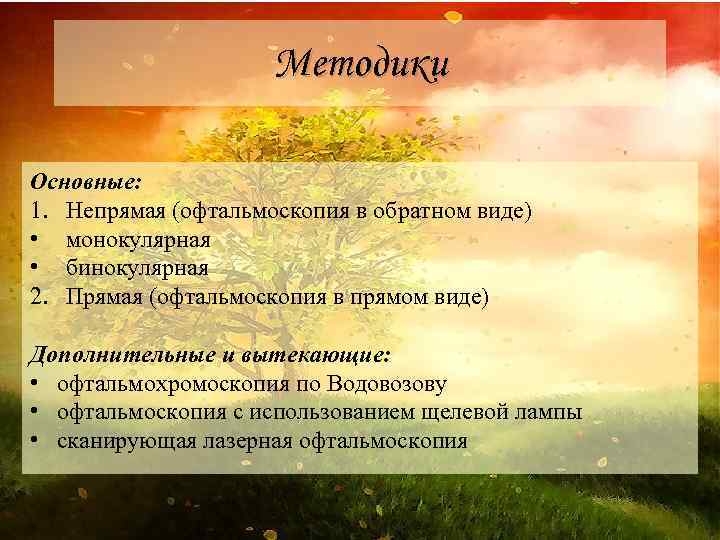 Методики

Основные:
1. Непрямая (офтальмоскопия в обратном виде)
• монокулярная
• бинокулярная
2. Прямая (офтальмоскопия в прямом виде)

Дополнительные и вытекающие:
• офтальмохромоскопия по Водовозову
• офтальмоскопия с использованием щелевой лампы
• сканирующая лазерная офтальмоскопия